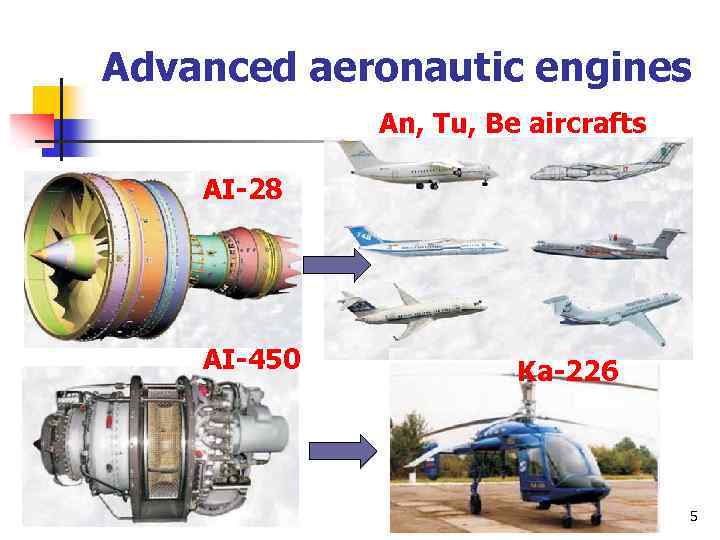 Advanced aeronautic engines

An, Tu, Be aircrafts

AI-28

AI-450

Ka-226

5